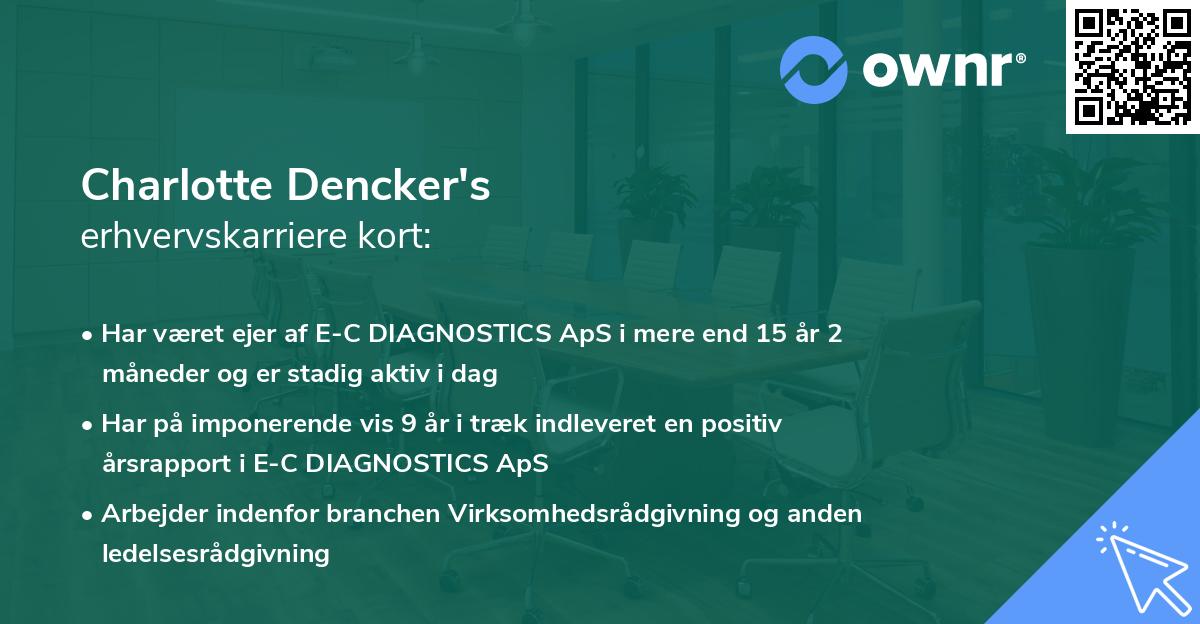 ownr®

Charlotte Dencker's
erhvervskarriere kort:

• Har været ejer af E-C DIAGNOSTICS ApS i mere end 15 år 2 måneder og er stadig aktiv i dag

• Har på imponerende vis 9 år i træk indleveret en positiv årsrapport i E-C DIAGNOSTICS ApS

• Arbejder indenfor branchen Virksomhedsrådgivning og anden ledelsesrådgivning